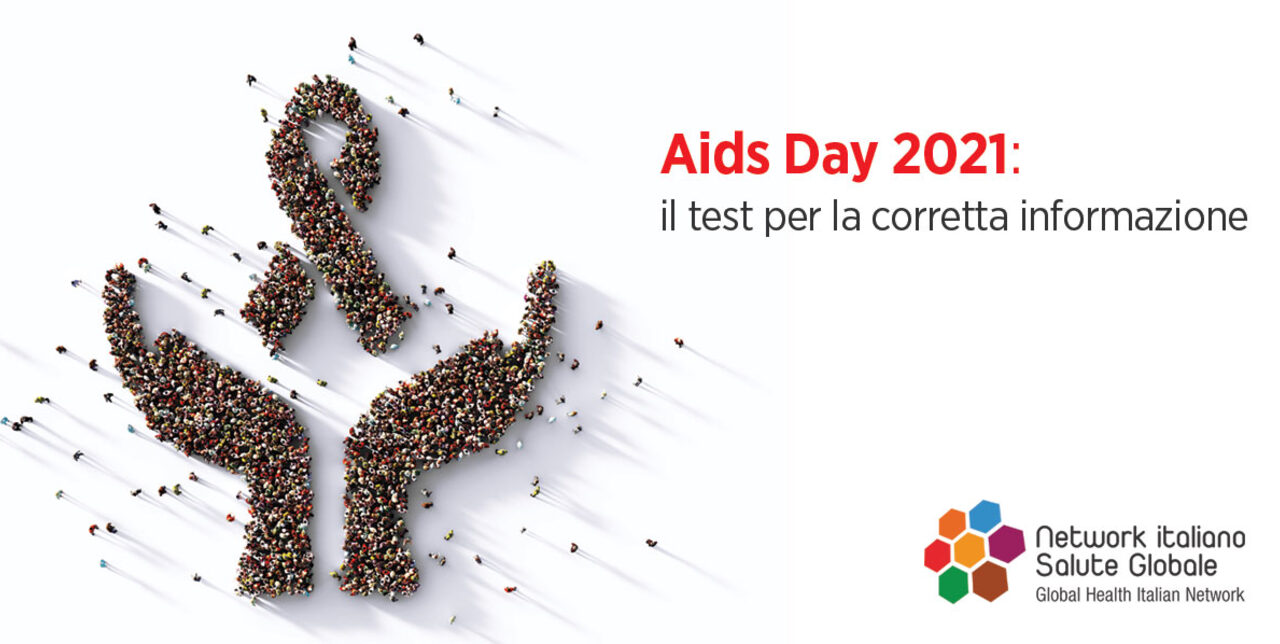 Aids Day 2021:
il test per la corretta informazione

Network italiano
Salute Globale
Global Health Italian Network